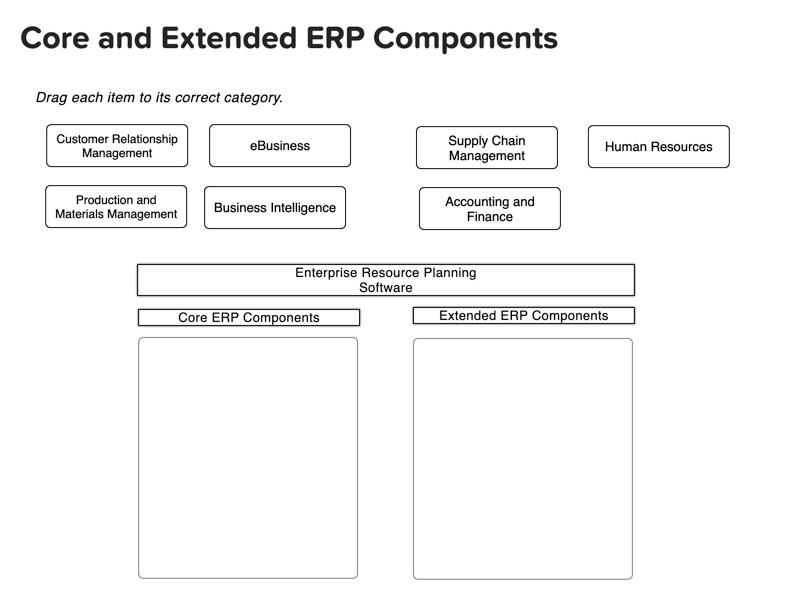 Core and Extended ERP Components

Drag each item to its correct category.

Customer Relationship Management

eBusiness

Supply Chain Management

Human Resources

Production and Materials Management

Business Intelligence

Accounting and Finance

Enterprise Resource Planning Software

Core ERP Components

Extended ERP Components